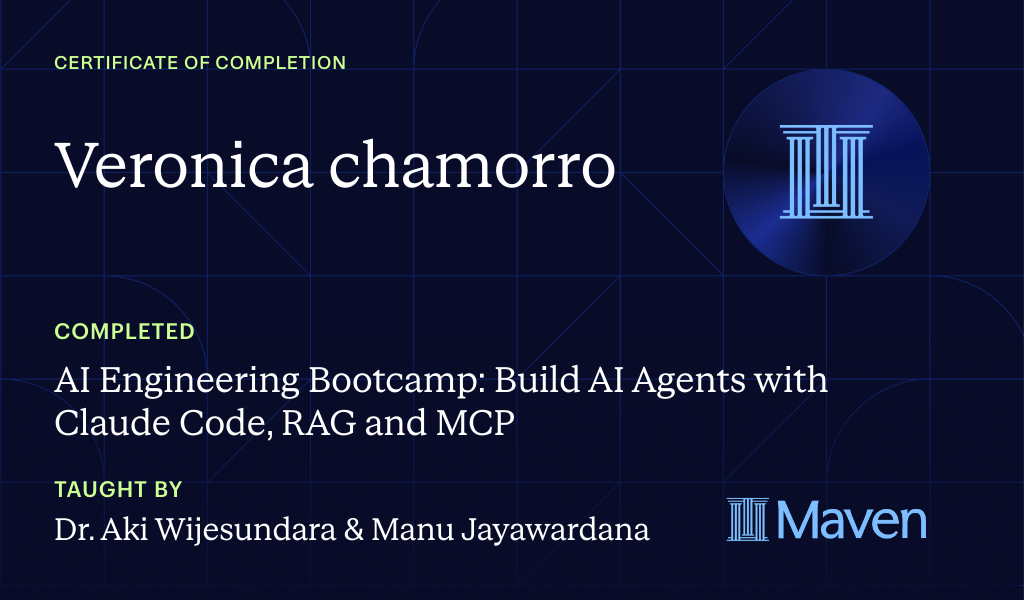 CERTIFICATE OF COMPLETION

Veronica chamorro

COMPLETED

AI Engineering Bootcamp: Build AI Agents with Claude Code, RAG and MCP

TAUGHT BY

Dr. Aki Wijesundara & Manu Jayawardana

Maven